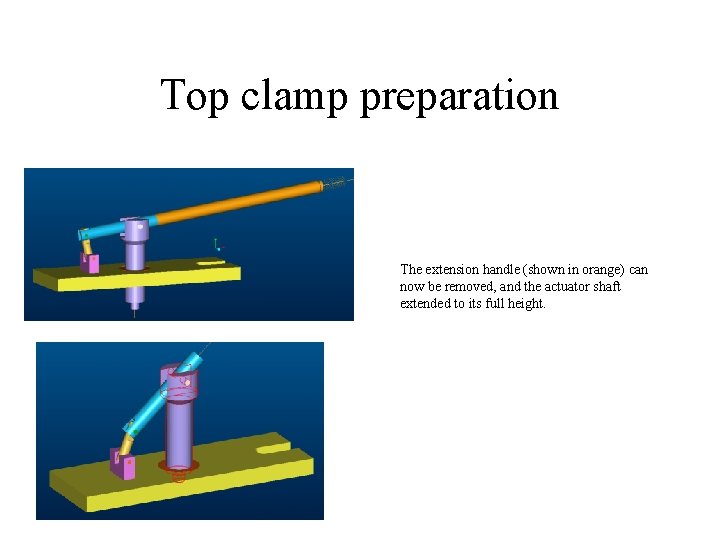 Top clamp preparation

The extension handle (shown in orange) can now be removed, and the actuator shaft extended to its full height.